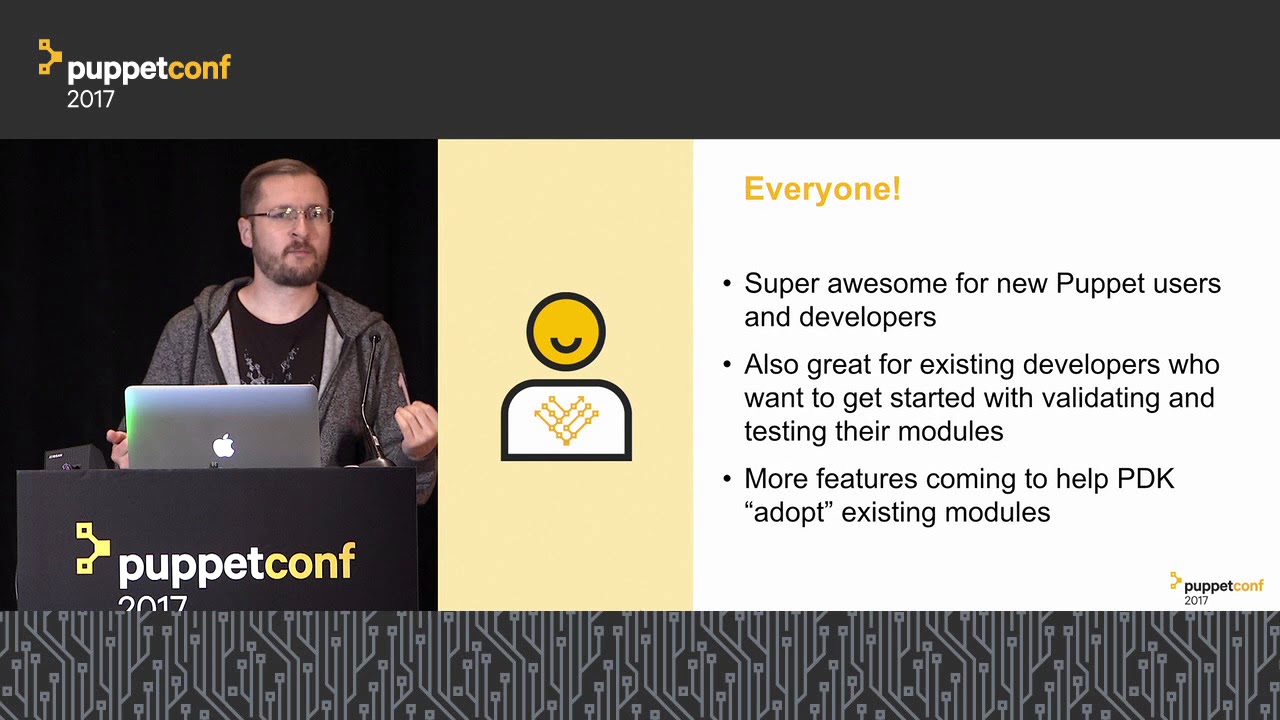 puppetconf
2017

puppetconf
2017

Everyone!

• Super awesome for new Puppet users and developers
• Also great for existing developers who want to get started with validating and testing their modules
• More features coming to help PDK “adopt” existing modules

puppetconf
2017